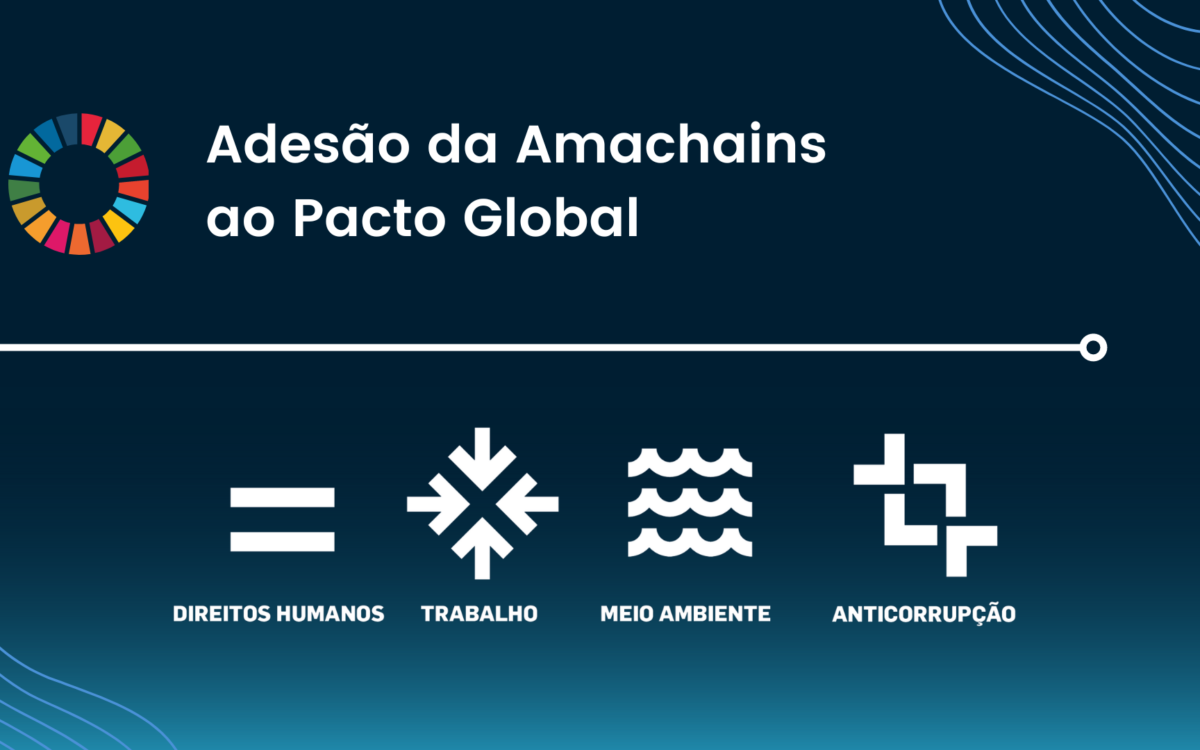 Adesão da Amachains ao Pacto Global

DIREITOS HUMANOS

TRABALHO

MEIO AMBIENTE

ANTICORRUPÇÃO